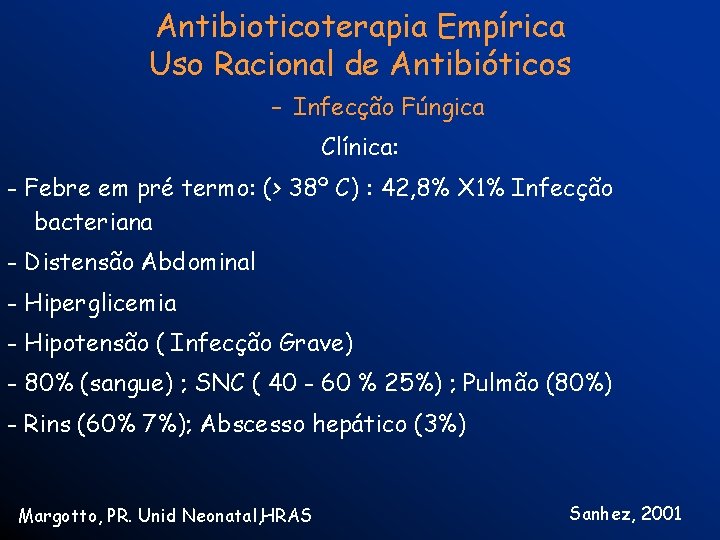 Antibioticoterapia Empírica
Uso Racional de Antibióticos

– Infecção Fúngica

Clínica:

- Febre em pré termo: (> 38º C) : 42,8% X1% Infecção bacteriana
- Distensão Abdominal
- Hiperglicemia
- Hipotensão ( Infecção Grave)
- 80% (sangue) ; SNC ( 40 - 60 % 25%) ; Pulmão (80%)
- Rins (60% 7%); Abscesso hepático (3%)

Margotto, PR. Unid Neonatal,HRAS

Sanhez, 2001